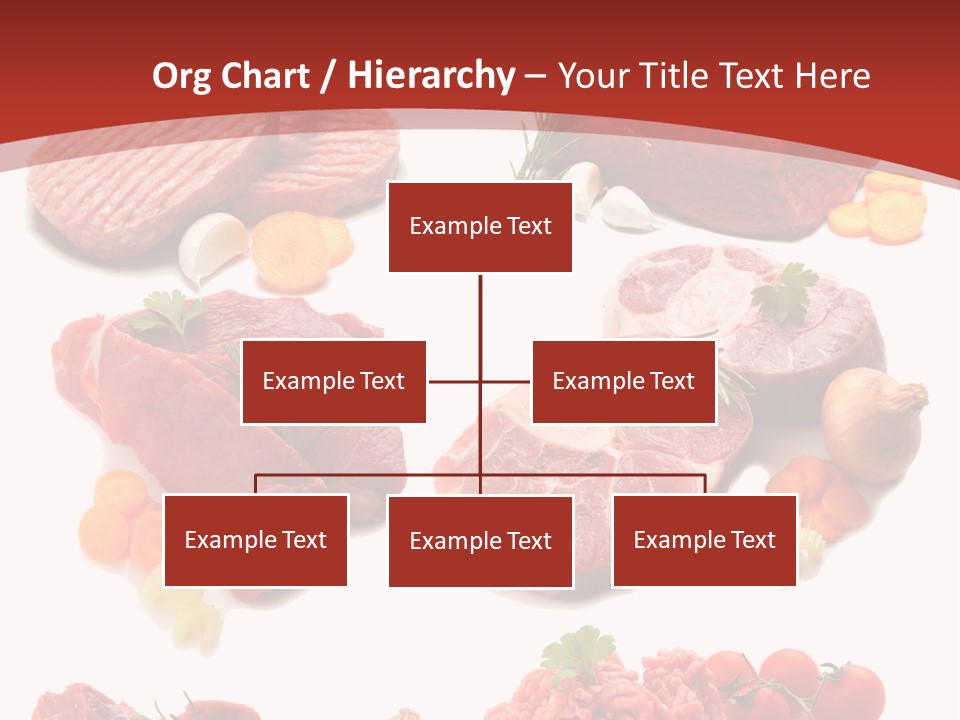 Org Chart / Hierarchy – Your Title Text Here

Example Text

Example Text

Example Text

Example Text

Example Text

Example Text